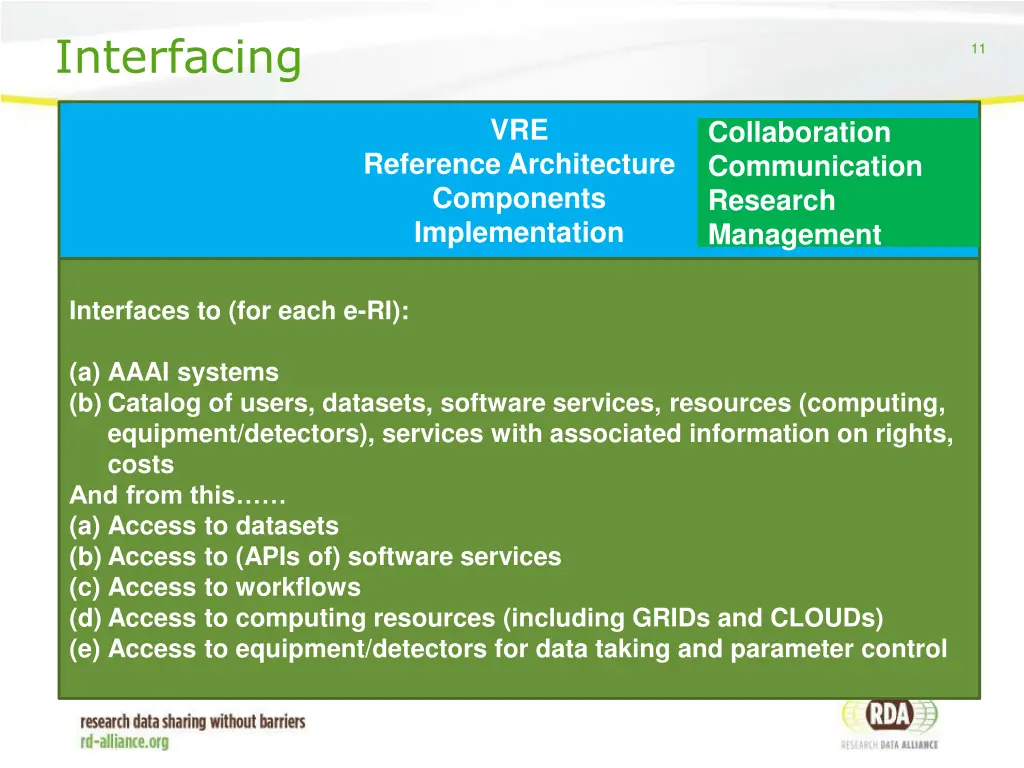 Interfacing

11

VRE
Reference Architecture
Components
Implementation

Collaboration
Communication
Research
Management

Interfaces to (for each e-RI):

(a) AAAI systems
(b) Catalog of users, datasets, software services, resources (computing, equipment/detectors), services with associated information on rights, costs
And from this……
(a) Access to datasets
(b) Access to (APIs of) software services
(c) Access to workflows
(d) Access to computing resources (including GRIDs and CLOUDs)
(e) Access to equipment/detectors for data taking and parameter control

research data sharing without barriers
rd-alliance.org

RDA
RESEARCH DATA ALLIANCE